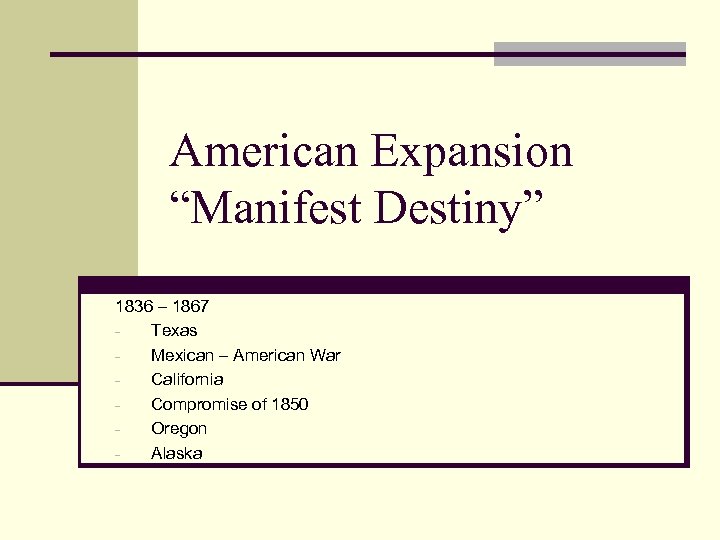 American Expansion
“Manifest Destiny”

1836 – 1867
- Texas
- Mexican – American War
- California
- Compromise of 1850
- Oregon
- Alaska